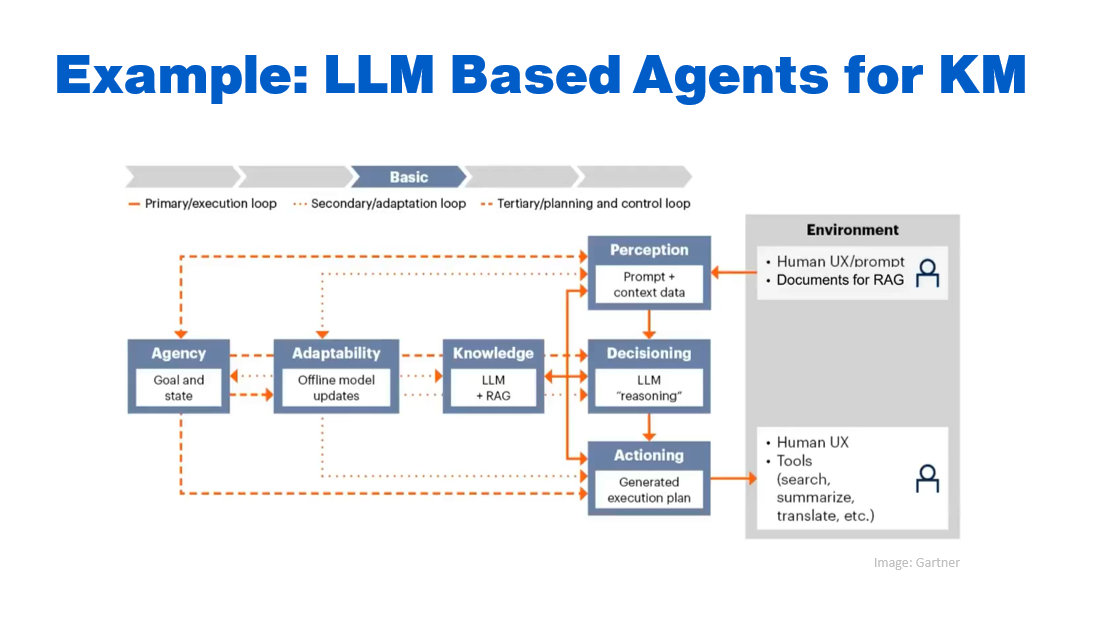 Example: LLM Based Agents for KM

Basic

- Primary/execution loop
Secondary/adaptation loop
- Tertiary/planning and control loop

Agency
Goal and state

Adaptability
Offline model updates

Knowledge
LLM + RAG

Perception
Prompt + context data

Decisioning
LLM "reasoning"

Actioning
Generated execution plan

Environment
• Human UX/prompt
• Documents for RAG

• Human UX
• Tools (search, summarize, translate, etc.)

Image: Gartner